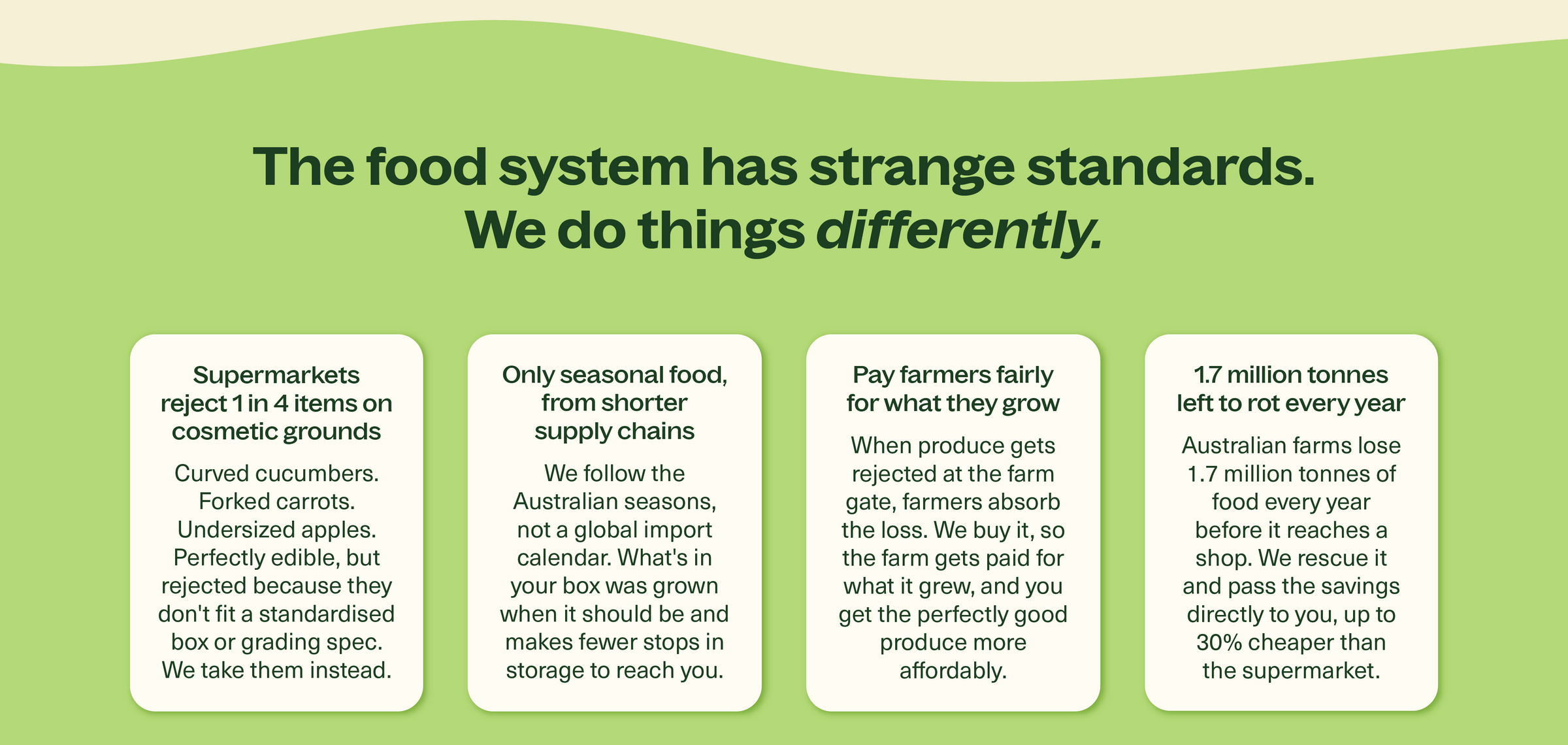 The food system has strange standards.
We do things differently.

Supermarkets reject 1 in 4 items on cosmetic grounds

Curved cucumbers. Forked carrots. Undersized apples. Perfectly edible, but rejected because they don't fit a standardised box or grading spec. We take them instead.

Only seasonal food, from shorter supply chains

We follow the Australian seasons, not a global import calendar. What's in your box was grown when it should be and makes fewer stops in storage to reach you.

Pay farmers fairly for what they grow

When produce gets rejected at the farm gate, farmers absorb the loss. We buy it, so the farm gets paid for what it grew, and you get the perfectly good produce more affordably.

1.7 million tonnes left to rot every year

Australian farms lose 1.7 million tonnes of food every year before it reaches a shop. We rescue it and pass the savings directly to you, up to 30% cheaper than the supermarket.